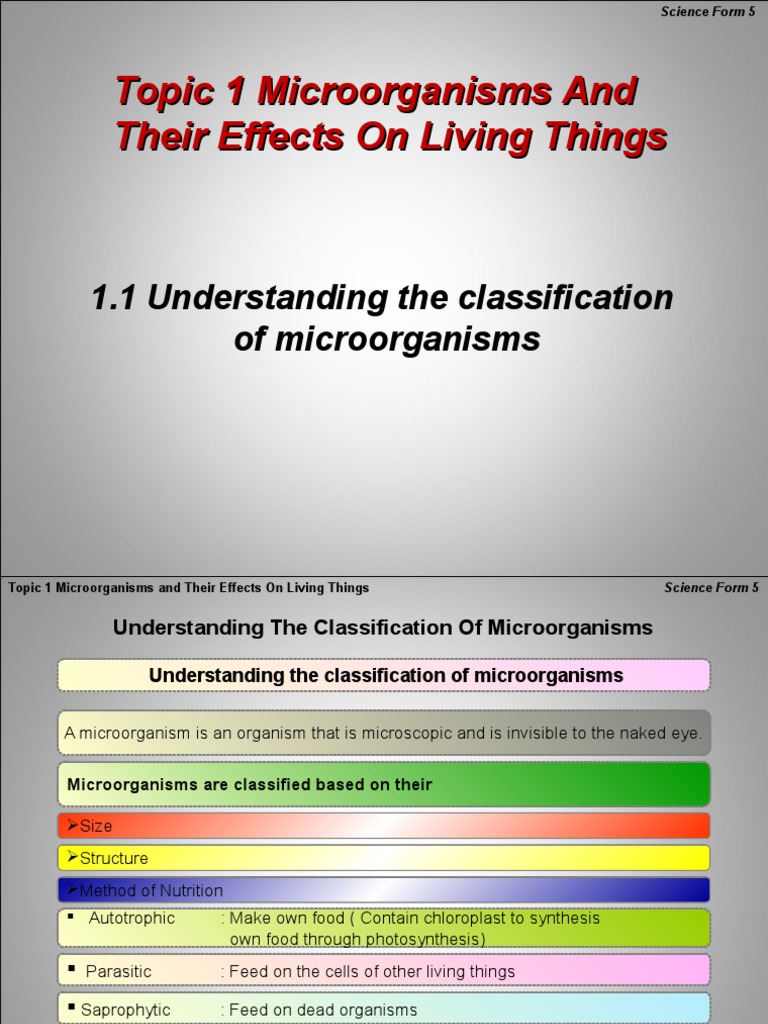 Science Form 5

Topic 1 Microorganisms And Their Effects On Living Things

1.1 Understanding the classification of microorganisms

Topic 1 Microorganisms and Their Effects On Living Things

Science Form 5

Understanding The Classification Of Microorganisms

Understanding the classification of microorganisms

A microorganism is an organism that is microscopic and is invisible to the naked eye.

Microorganisms are classified based on their

➢Size

➢Structure

➢Method of Nutrition

▪ Autotrophic : Make own food ( Contain chloroplast to synthesis own food through photosynthesis)

▪ Parasitic : Feed on the cells of other living things

▪ Saprophytic : Feed on dead organisms